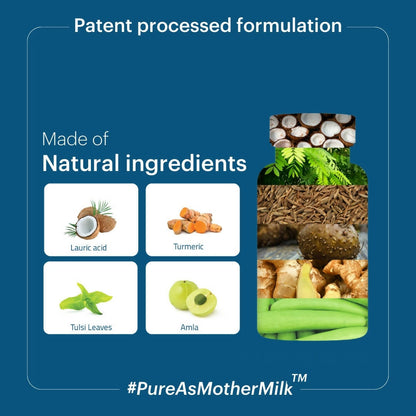 Patent processed formulation

Made of
Natural ingredients

Lauric acid

Turmeric

Tulsi Leaves

Amla

#PureAsMotherMilk™